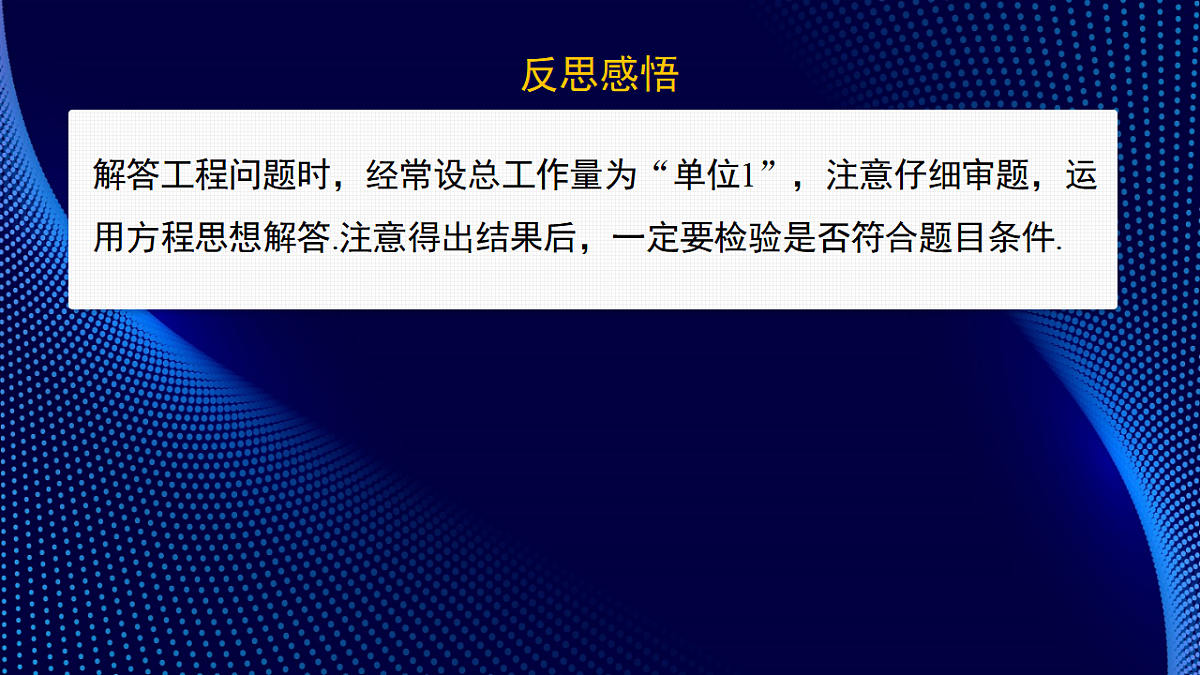 反思感悟

解答工程问题时，经常设总工作量为“单位1”，注意仔细审题，运用方程思想解答.注意得出结果后，一定要检验是否符合题目条件.